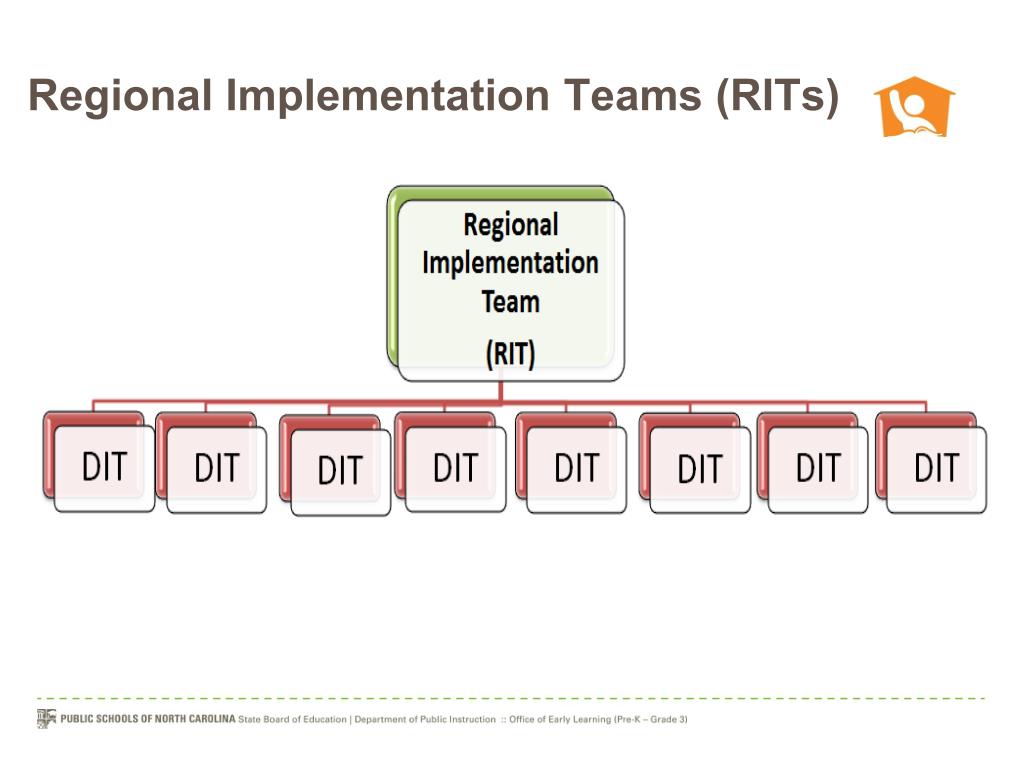 Regional Implementation Teams (RITs)

Regional Implementation Team (RIT)

DIT DIT DIT DIT DIT DIT DIT DIT

PUBLIC SCHOOLS OF NORTH CAROLINA State Board of Education | Department of Public Instruction :: Office of Early Learning (Pre-K – Grade 3)